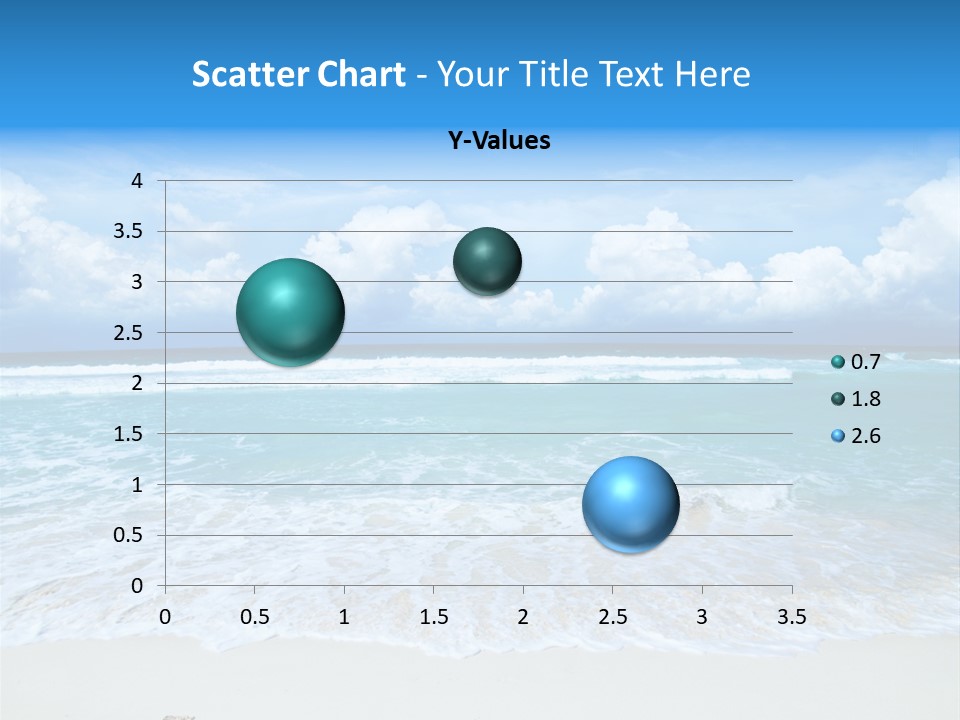 Scatter Chart - Your Title Text Here

Y-Values

4
3.5
3
2.5
2
1.5
1
0.5
0

0 0.5 1 1.5 2 2.5 3 3.5

0.7
1.8
2.6